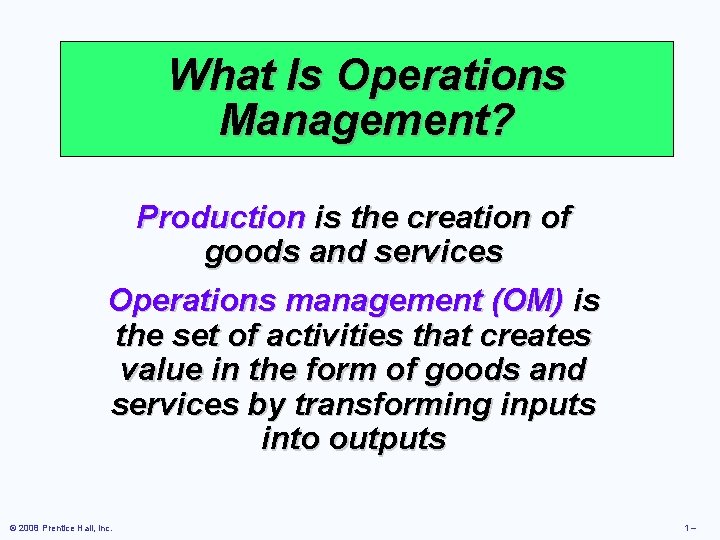 What Is Operations Management?

Production is the creation of goods and services

Operations management (OM) is the set of activities that creates value in the form of goods and services by transforming inputs into outputs

© 2008 Prentice Hall, Inc.

1 –